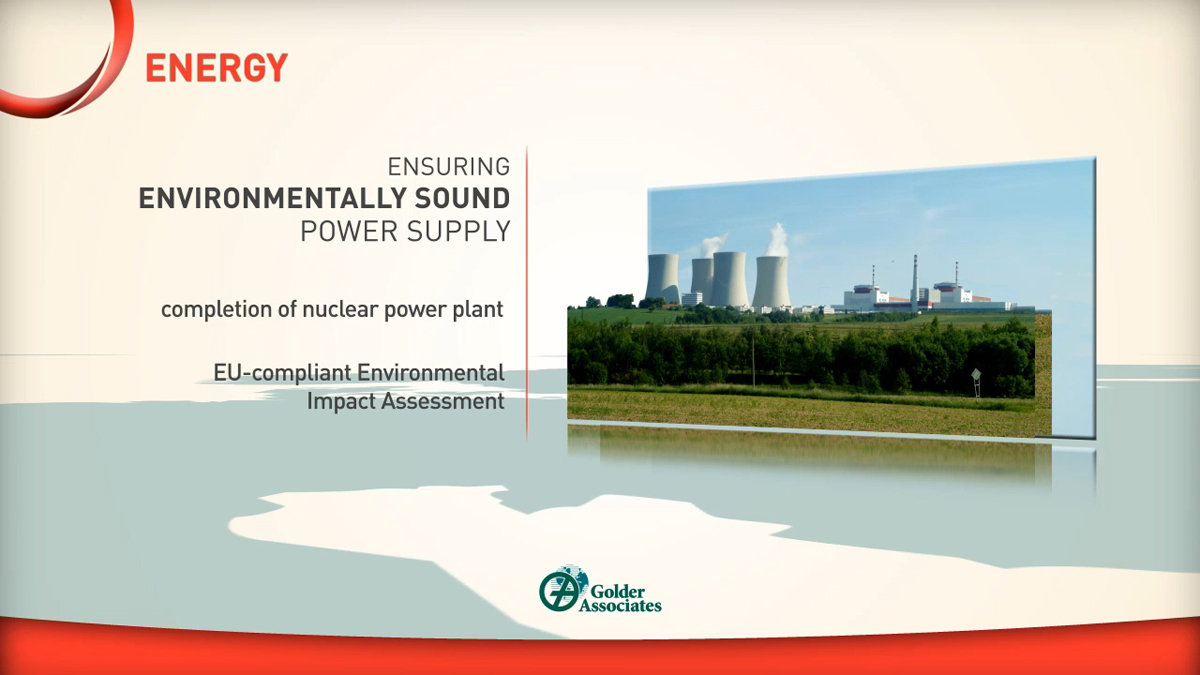 ENERGY

ENSURING
ENVIRONMENTALLY SOUND
POWER SUPPLY

completion of nuclear power plant

EU-compliant Environmental Impact Assessment

Golder Associates